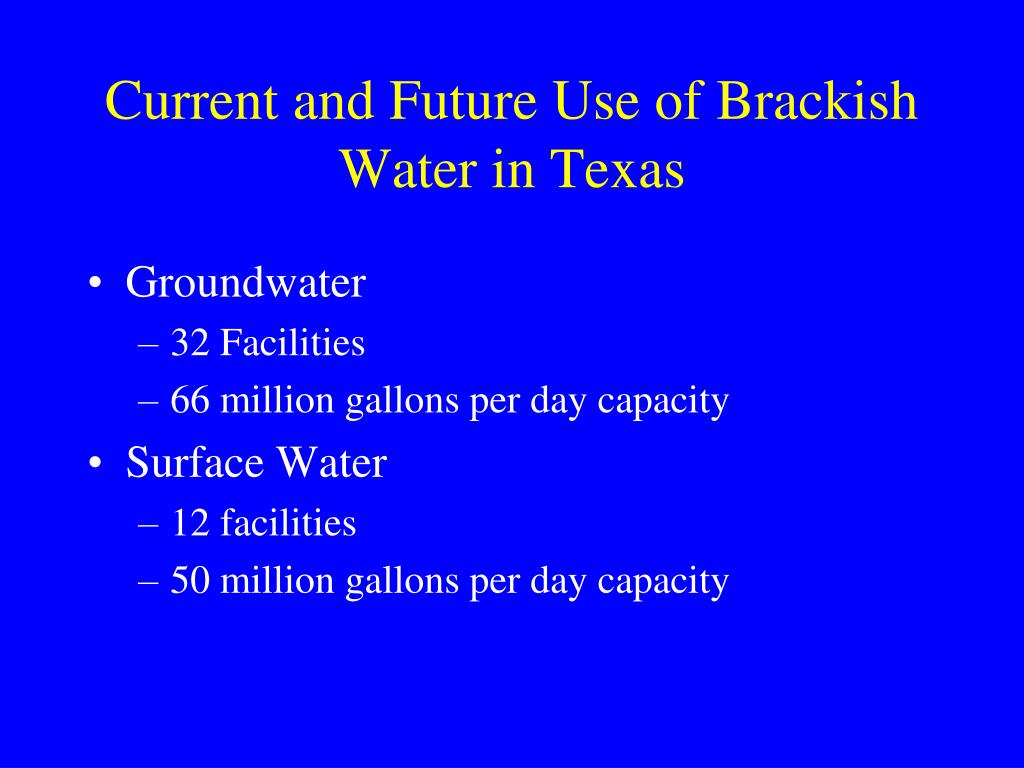 Current and Future Use of Brackish Water in Texas

• Groundwater
– 32 Facilities
– 66 million gallons per day capacity
• Surface Water
– 12 facilities
– 50 million gallons per day capacity